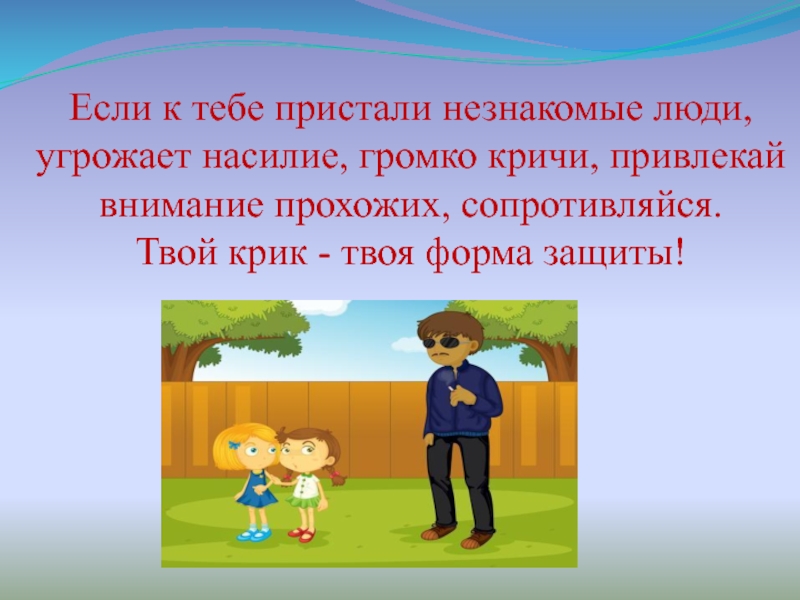 Если к тебе пристали незнакомые люди, угрожает насилие, громко кричи, привлекай внимание прохожих, сопротивляйся.
Твой крик - твоя форма защиты!